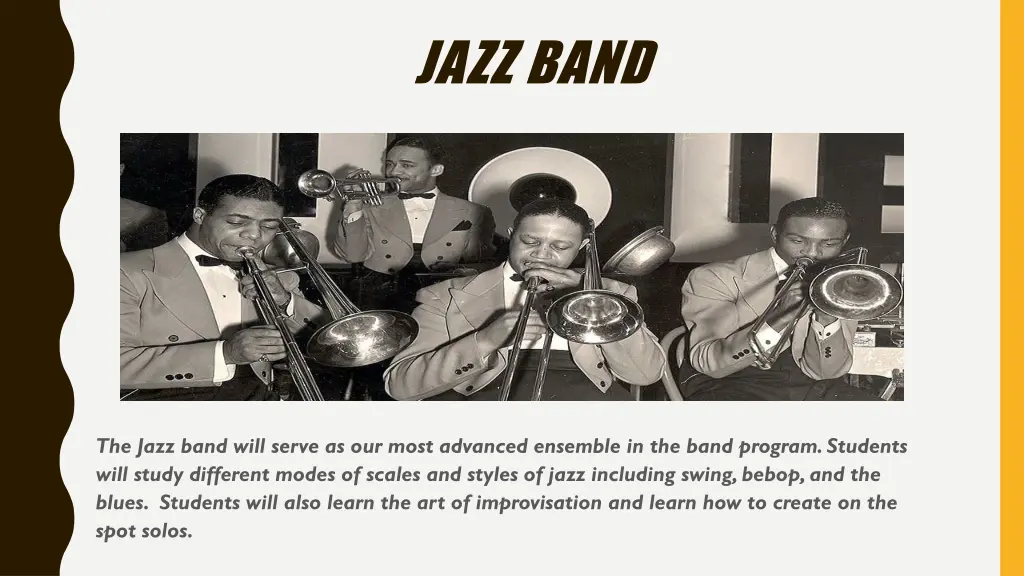 JAZZ BAND

The Jazz band will serve as our most advanced ensemble in the band program. Students will study different modes of scales and styles of jazz including swing, bebop, and the blues. Students will also learn the art of improvisation and learn how to create on the spot solos.